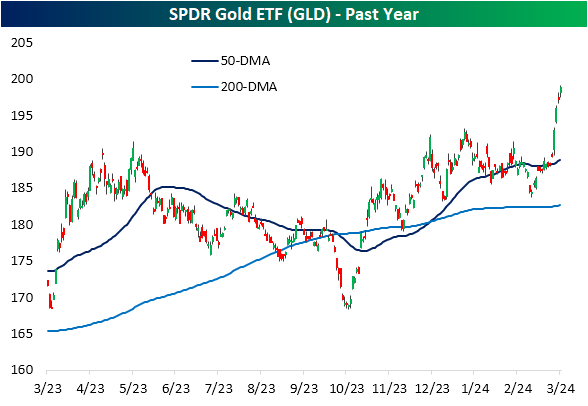 SPDR Gold ETF (GLD) - Past Year

50-DMA
200-DMA

205
200
195
190
185
180
175
170
165
160

3/23 4/23 5/23 6/23 7/23 8/23 9/23 10/23 11/23 12/23 1/24 2/24 3/24